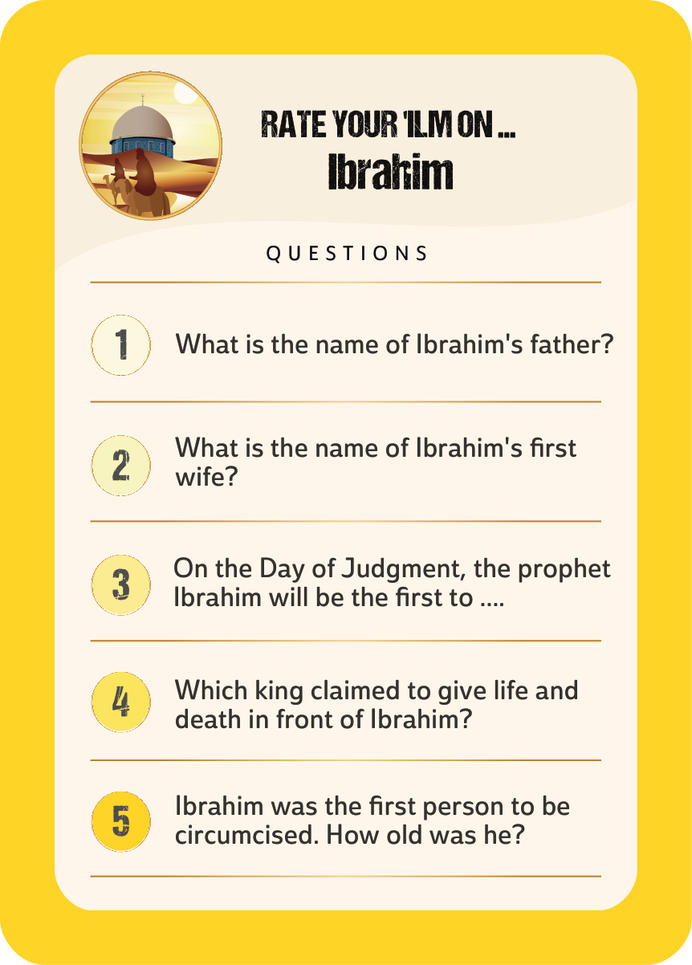 RATE YOUR 'ILM ON ...
Ibrahim

QUESTIONS

1 What is the name of Ibrahim's father?

2 What is the name of Ibrahim's first wife?

3 On the Day of Judgment, the prophet Ibrahim will be the first to ....

4 Which king claimed to give life and death in front of Ibrahim?

5 Ibrahim was the first person to be circumcised. How old was he?